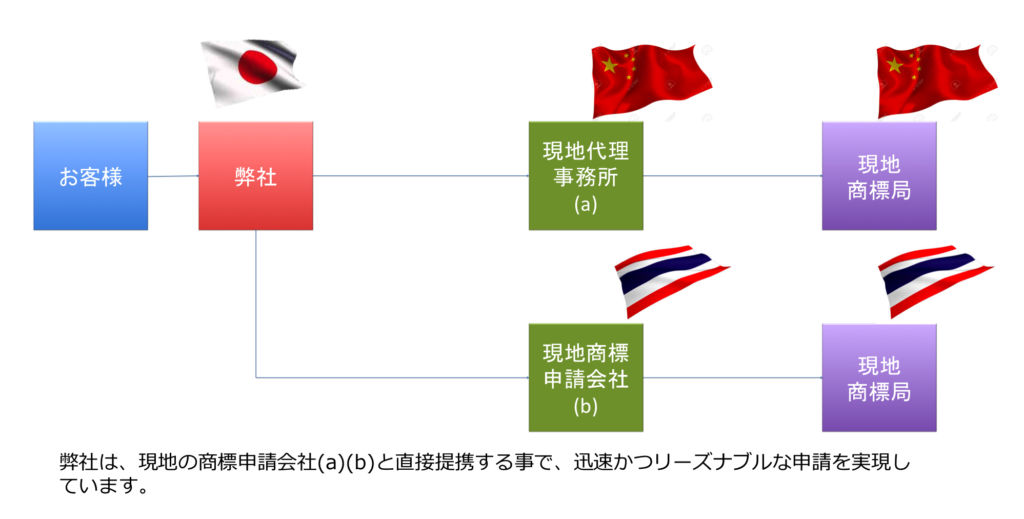 お客様

弊社

現地代理事務所
(a)

現地商標局

現地商標申請会社
(b)

現地商標局

弊社は、現地の商標申請会社(a)(b)と直接提携する事で、迅速かつリーズナブルな申請を実現しています。